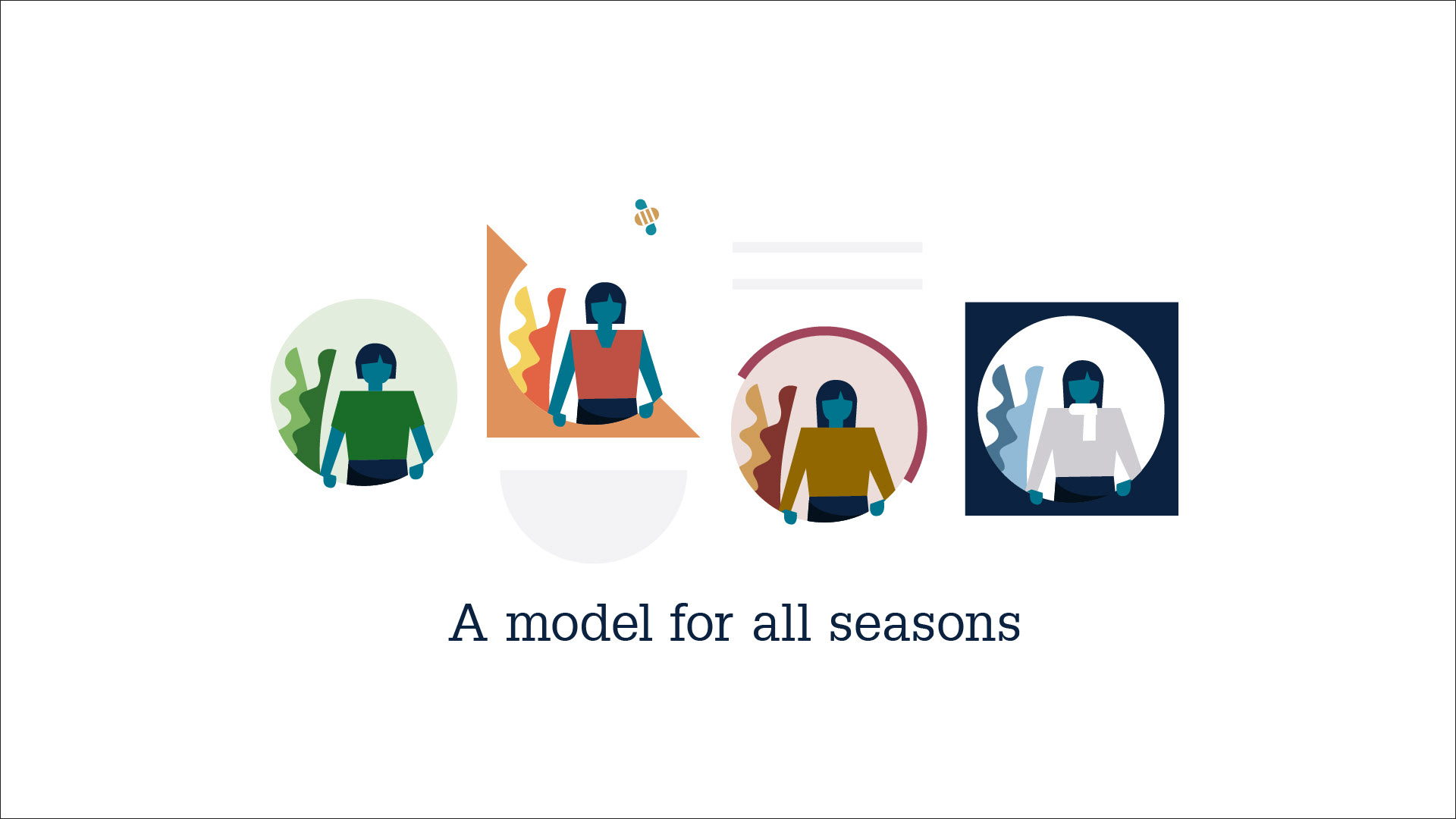 A model for all seasons